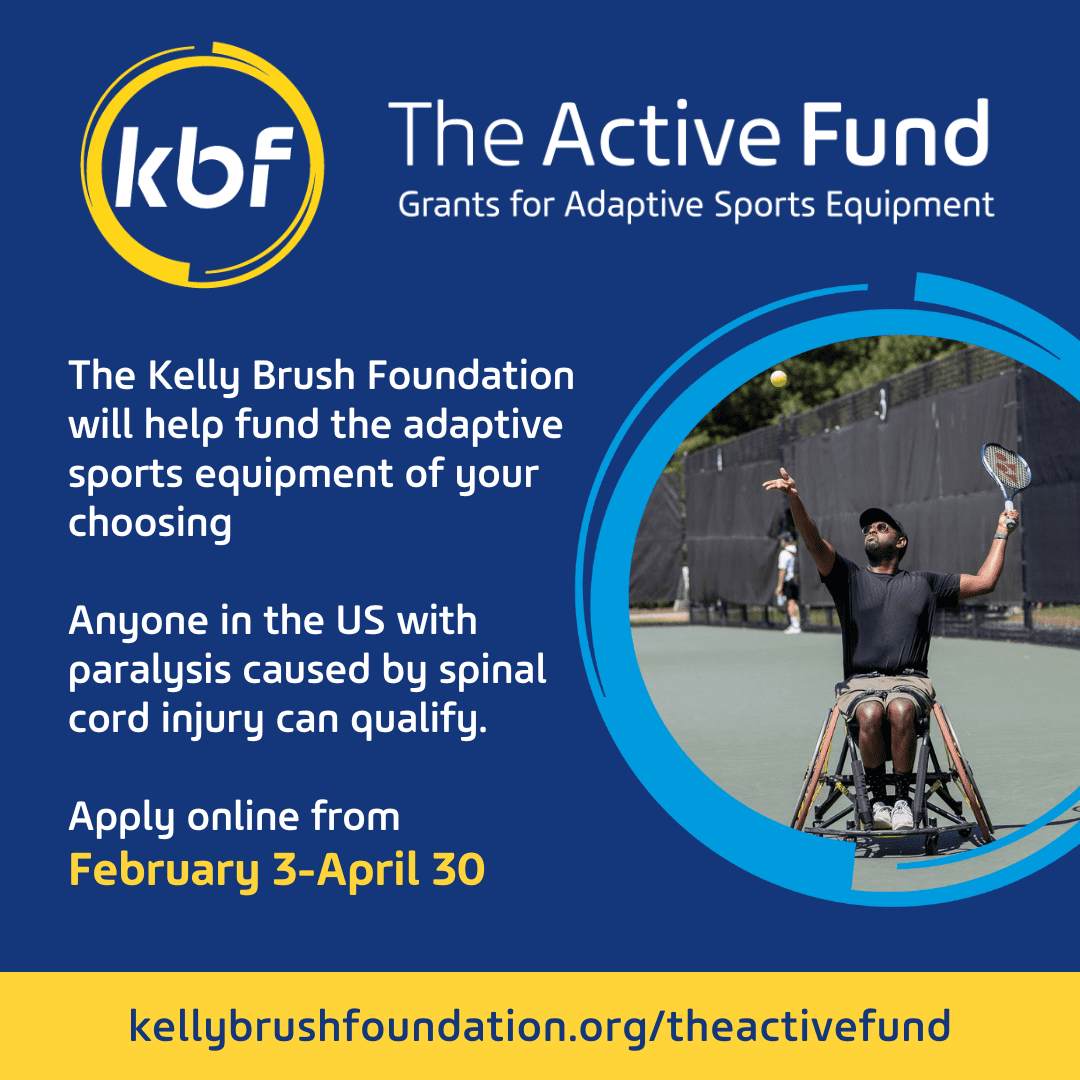 kbf

The Active Fund
Grants for Adaptive Sports Equipment

The Kelly Brush Foundation will help fund the adaptive sports equipment of your choosing

Anyone in the US with paralysis caused by spinal cord injury can qualify.

Apply online from
February 3-April 30

kellybrushfoundation.org/theactivefund